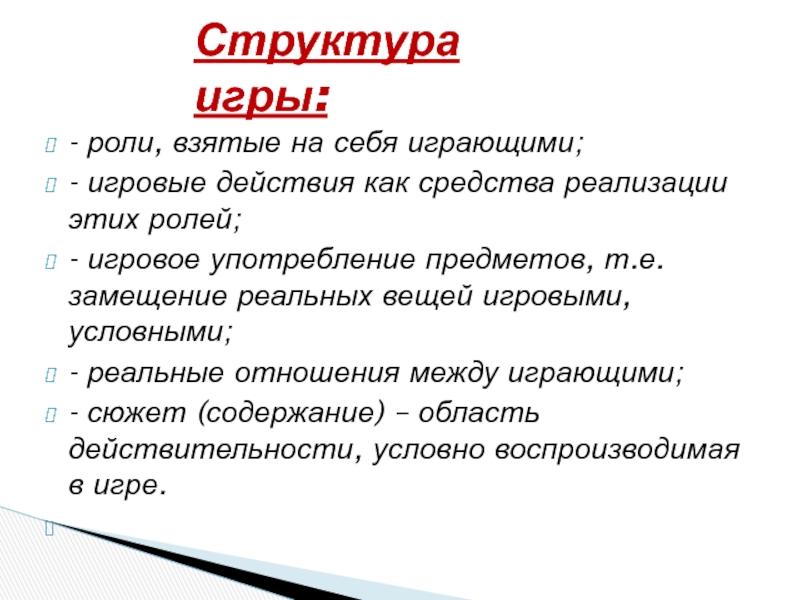 Структура игры:

- роли, взятые на себя играющими;

- игровые действия как средства реализации этих ролей;

- игровое употребление предметов, т.е. замещение реальных вещей игровыми, условными;

- реальные отношения между играющими;

- сюжет (содержание) – область действительности, условно воспроизводимая в игре.